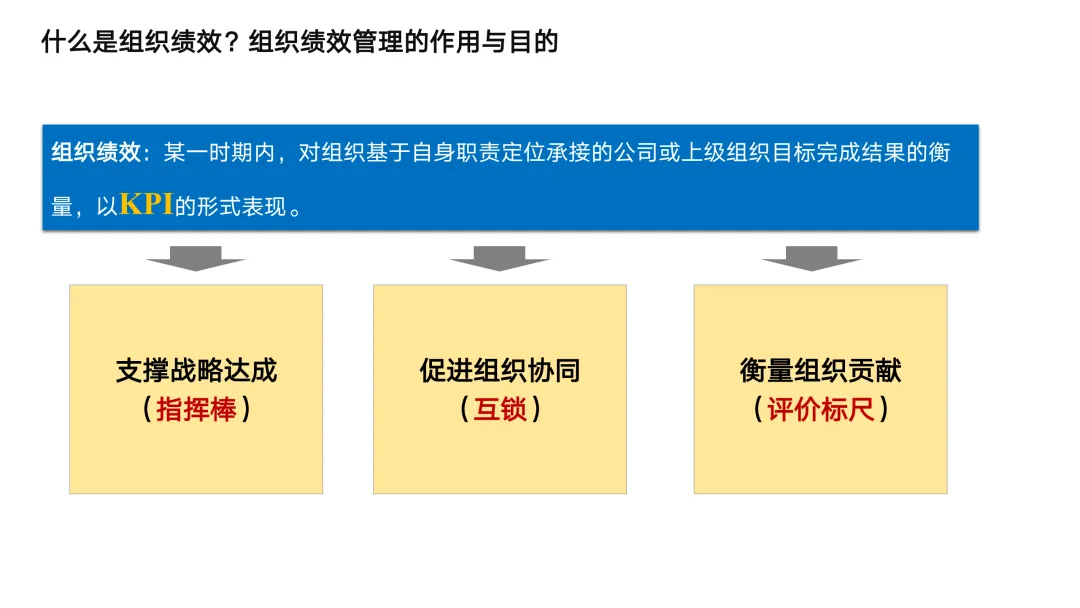 什么是组织绩效？组织绩效管理的作用与目的

组织绩效：某一时期内，对组织基于自身职责定位承接的公司或上级组织目标完成结果的衡量，以KPI的形式表现。

支撑战略达成
（指挥棒）

促进组织协同
（互锁）

衡量组织贡献
（评价标尺）